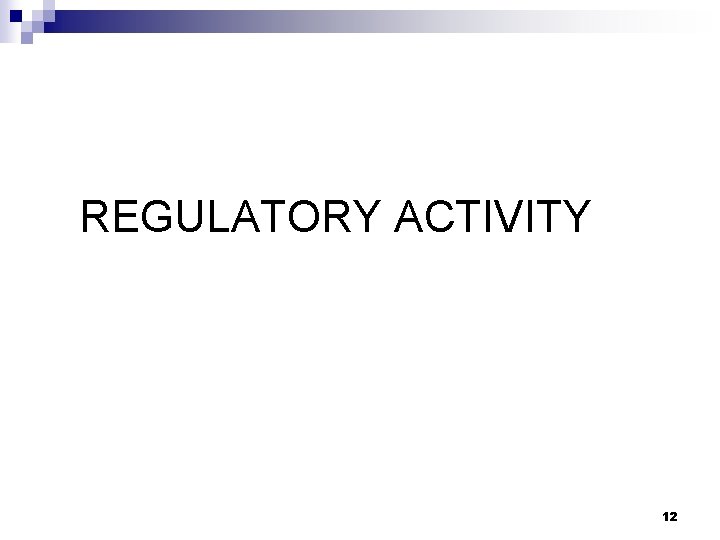 REGULATORY ACTIVITY

12